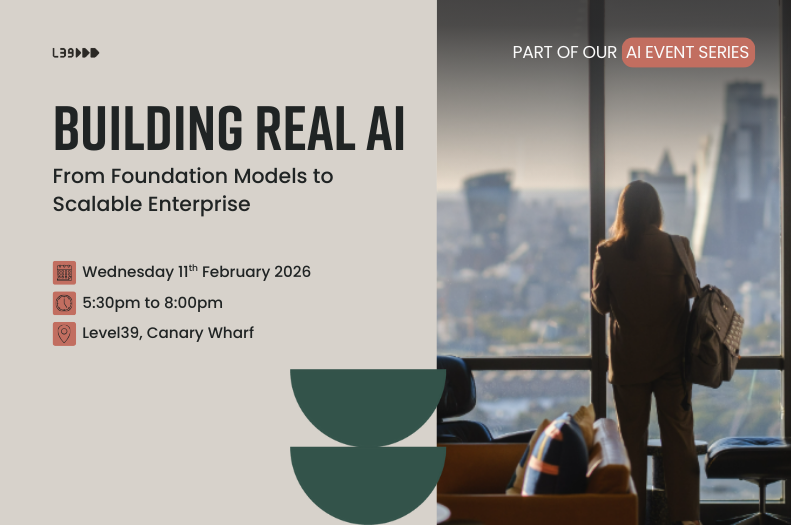 L39

PART OF OUR AI EVENT SERIES

BUILDING REAL AI

From Foundation Models to Scalable Enterprise

Wednesday 11$^{th}$ February 2026

5:30pm to 8:00pm

Level39, Canary Wharf